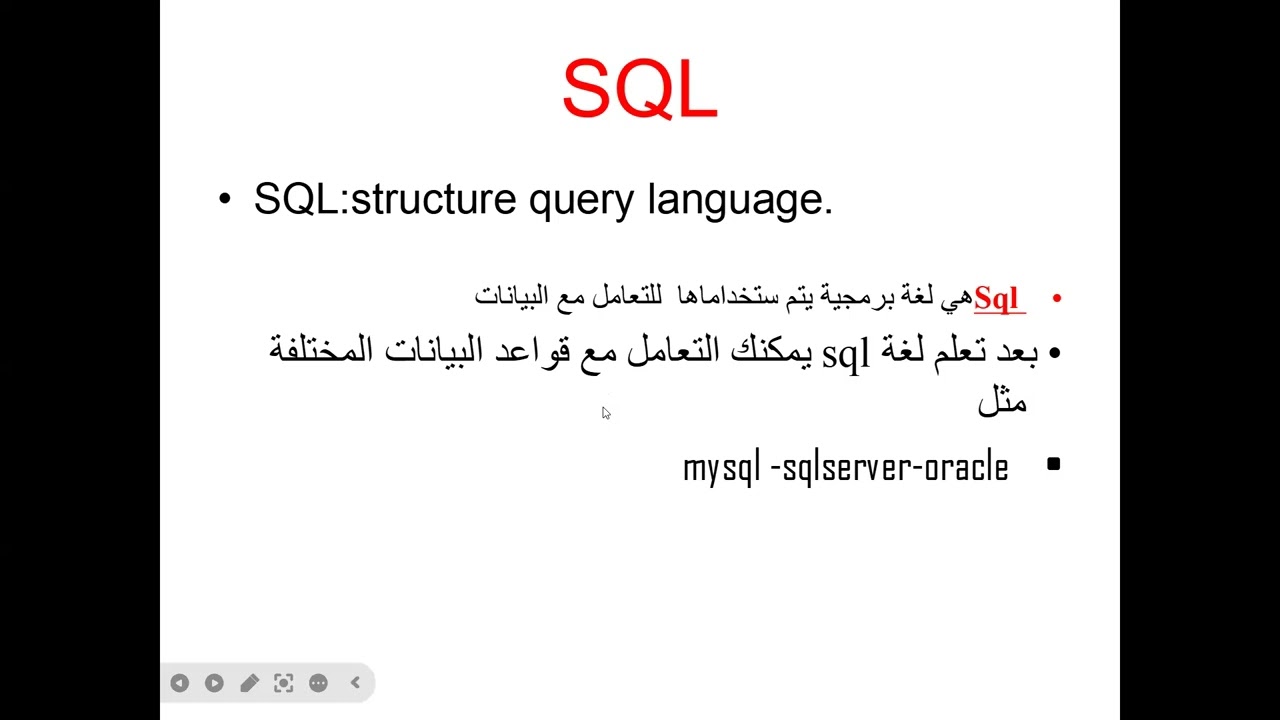 SQL

• SQL:structure query language.

• Sql هي لغة برمجية يتم ستخداماها للتعامل مع البيانات

• بعد تعلم لغة sql يمكنك التعامل مع قواعد البيانات المختلفة مثل

▪ mysql -sqlserver-oracle